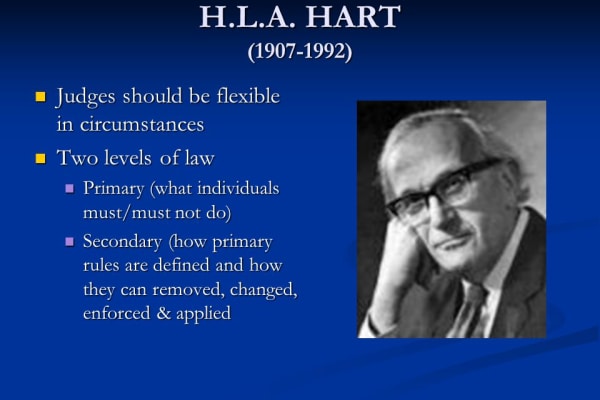 H.L.A. HART
(1907-1992)

- Judges should be flexible in circumstances
- Two levels of law
  - Primary (what individuals must/must not do)
  - Secondary (how primary rules are defined and how they can removed, changed, enforced & applied